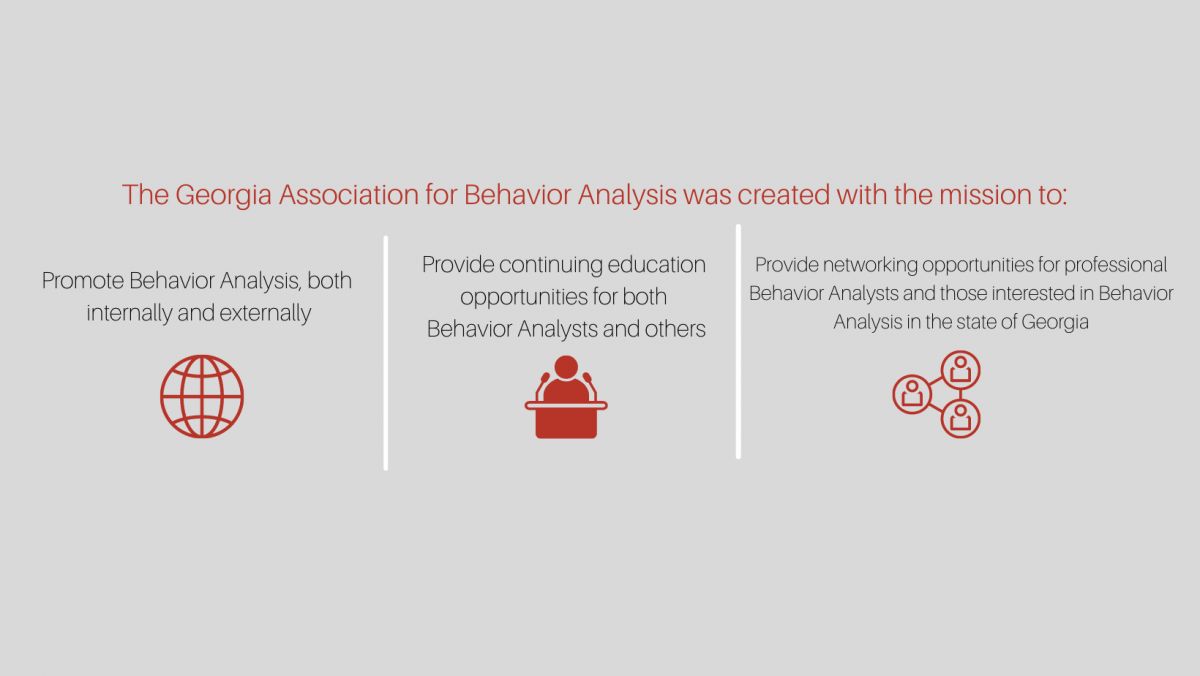 The Georgia Association for Behavior Analysis was created with the mission to:

Promote Behavior Analysis, both internally and externally

Provide continuing education opportunities for both Behavior Analysts and others

Provide networking opportunities for professional Behavior Analysts and those interested in Behavior Analysis in the state of Georgia